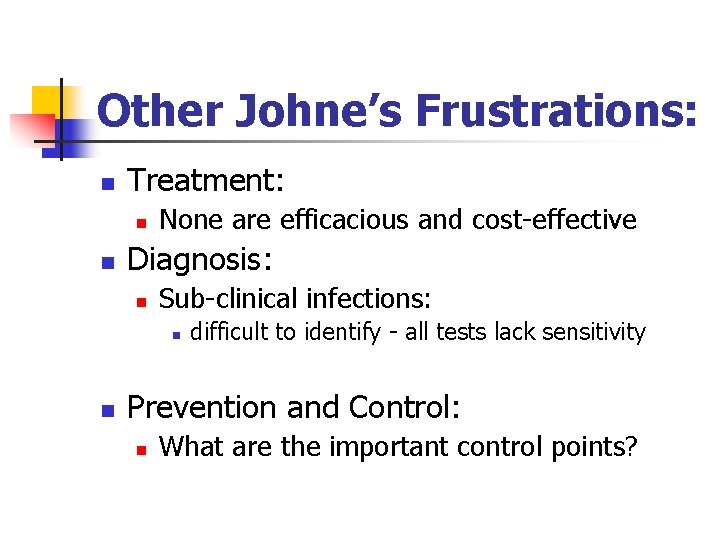 Other Johne's Frustrations:

- Treatment:
  - None are efficacious and cost-effective
- Diagnosis:
  - Sub-clinical infections:
    - difficult to identify - all tests lack sensitivity
- Prevention and Control:
  - What are the important control points?